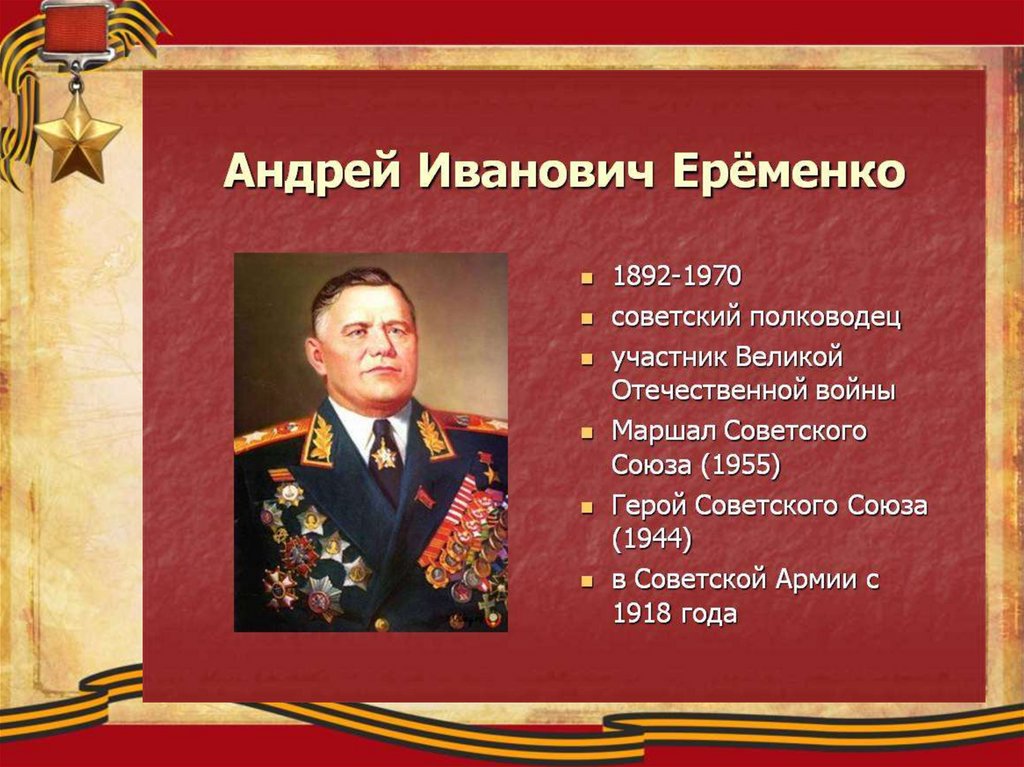 Андрей Иванович Ерёменко

- 1892-1970
- советский полководец
- участник Великой Отечественной войны
- Маршал Советского Союза (1955)
- Герой Советского Союза (1944)
- в Советской Армии с 1918 года